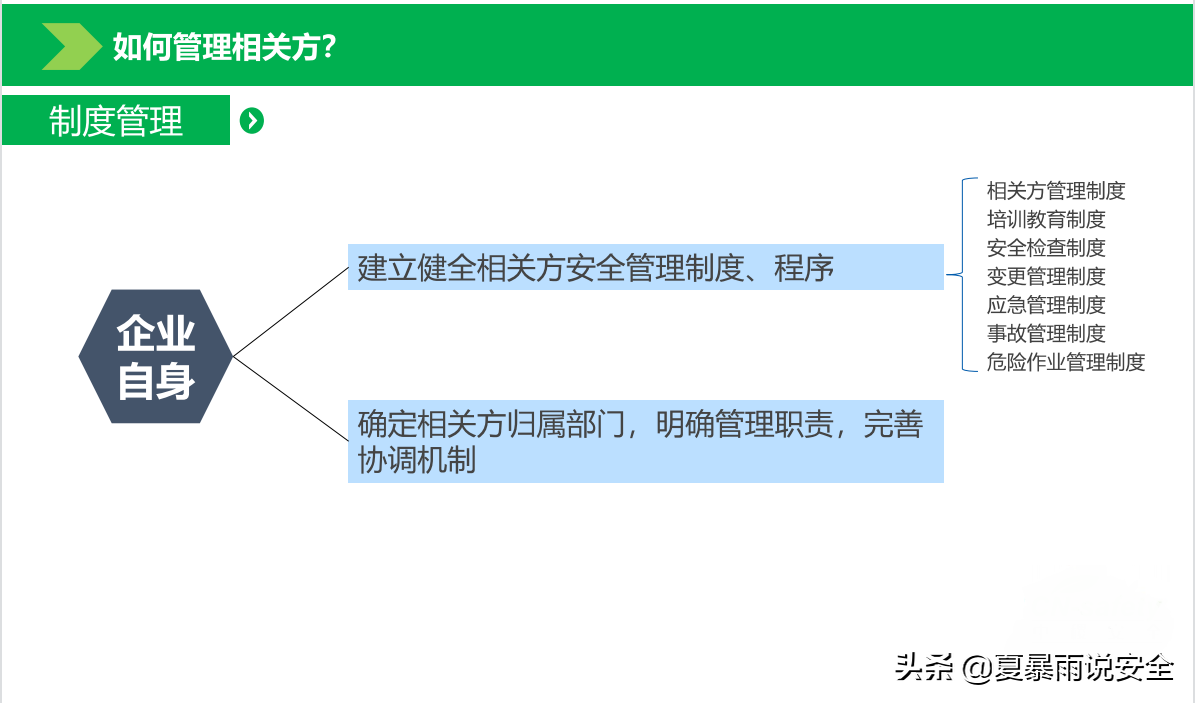 如何管理相关方?

制度管理

企业自身

建立健全相关方安全管理制度、程序

相关方管理制度
培训教育制度
安全检查制度
变更管理制度
应急管理制度
事故管理制度
危险作业管理制度

确定相关方归属部门，明确管理职责，完善协调机制

头条 @夏暴雨说安全